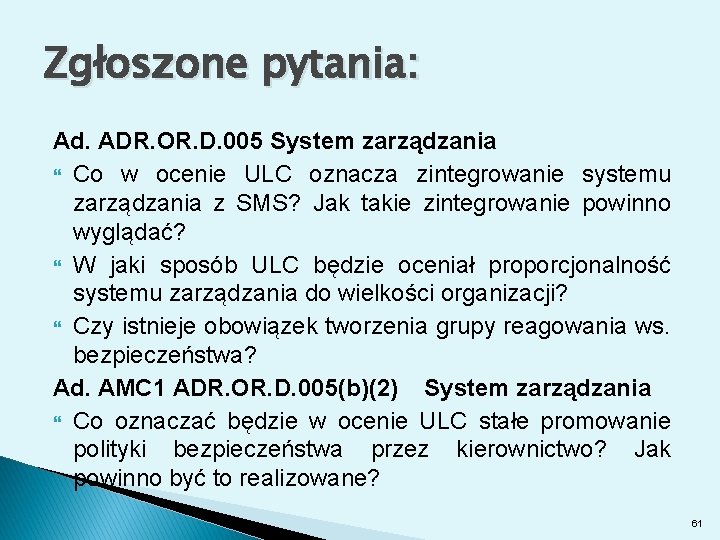 Zgłoszone pytania:

Ad. ADR.OR.D.005 System zarządzania

Co w ocenie ULC oznacza zintegrowanie systemu zarządzania z SMS? Jak takie zintegrowanie powinno wyglądać?

W jaki sposób ULC będzie oceniał proporcjonalność systemu zarządzania do wielkości organizacji?

Czy istnieje obowiązek tworzenia grupy reagowania ws. bezpieczeństwa?

Ad. AMC1 ADR.OR.D.005(b)(2) System zarządzania

Co oznaczać będzie w ocenie ULC stałe promowanie polityki bezpieczeństwa przez kierownictwo? Jak powinno być to realizowane?

61